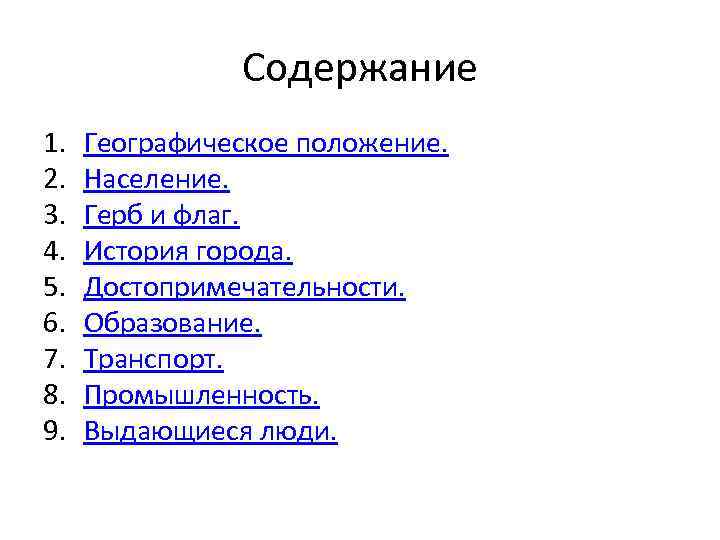 Содержание

1. Географическое положение.
2. Население.
3. Герб и флаг.
4. История города.
5. Достопримечательности.
6. Образование.
7. Транспорт.
8. Промышленность.
9. Выдающиеся люди.